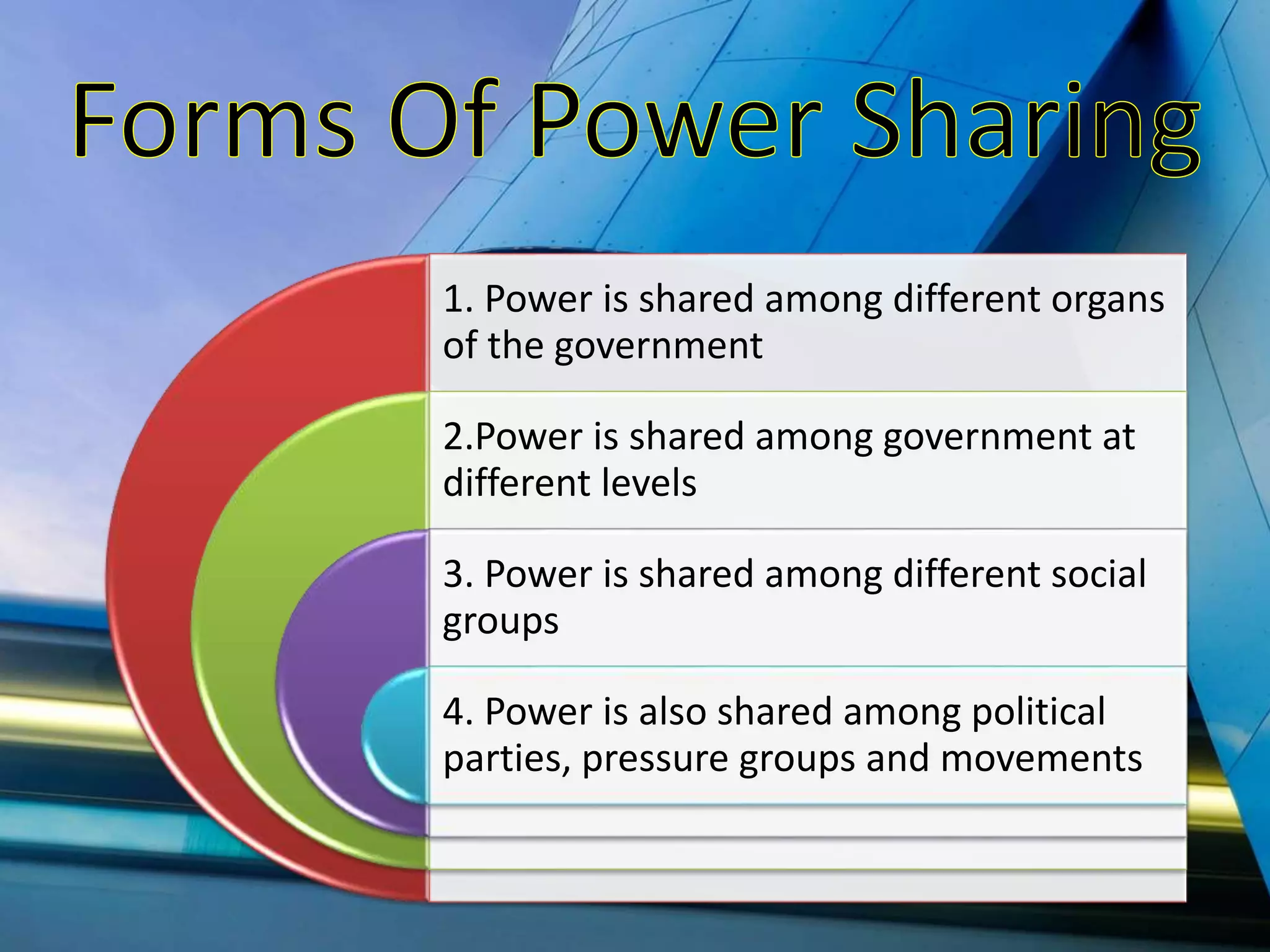 Forms Of Power Sharing

1. Power is shared among different organs of the government

2.Power is shared among government at different levels

3. Power is shared among different social groups

4. Power is also shared among political parties, pressure groups and movements